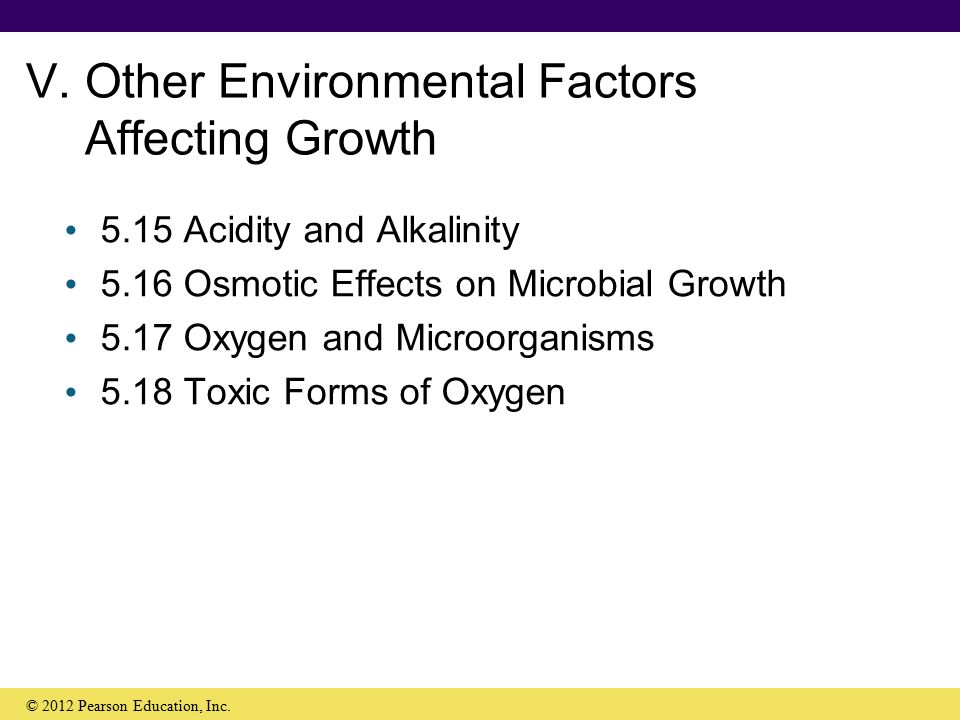 V. Other Environmental Factors Affecting Growth

• 5.15 Acidity and Alkalinity
• 5.16 Osmotic Effects on Microbial Growth
• 5.17 Oxygen and Microorganisms
• 5.18 Toxic Forms of Oxygen

© 2012 Pearson Education, Inc.